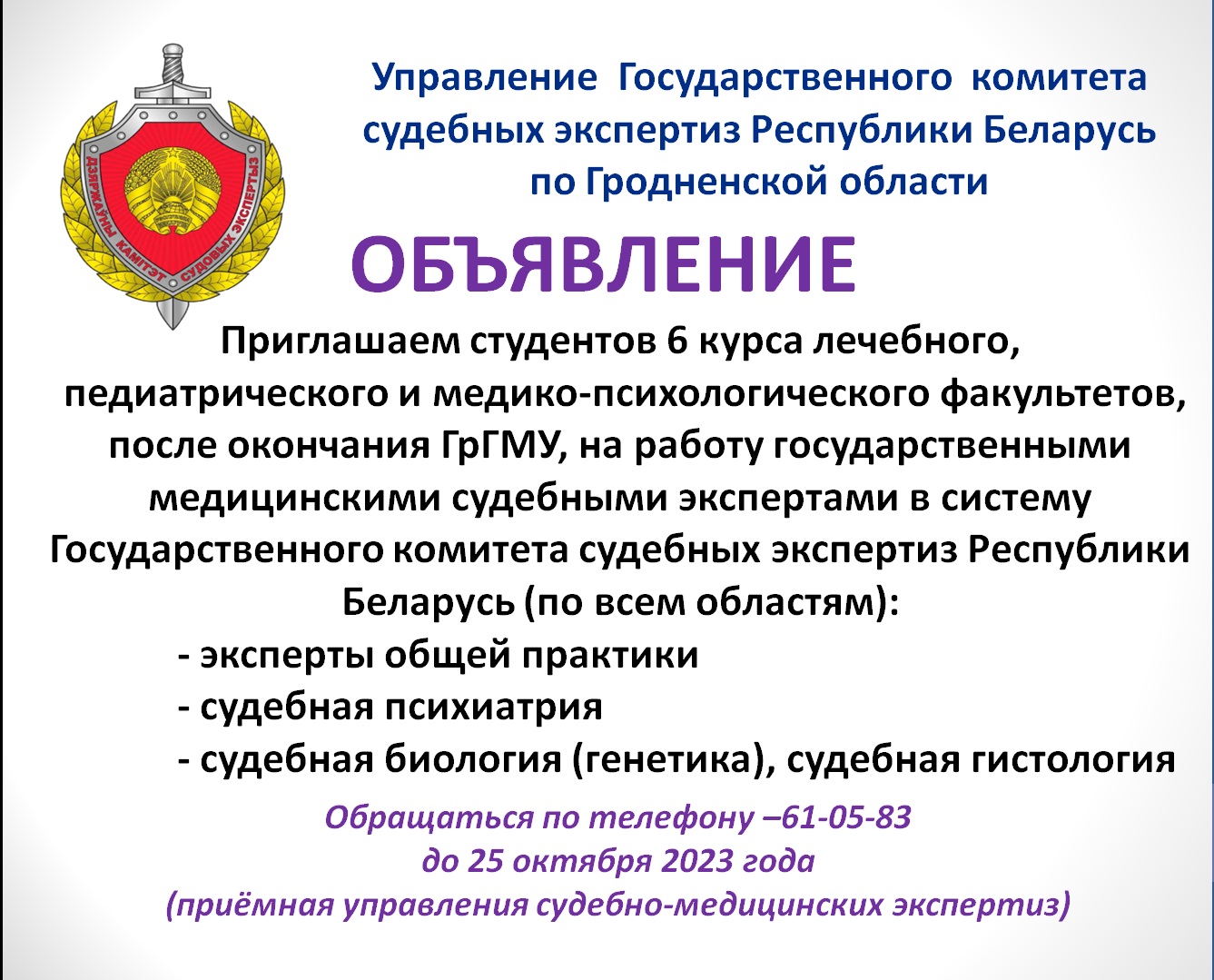 ДЗЯРЖАЎНЫ КАМІТЭТ СУДОВЫХ ЭКСПЕРТЫЗ

Управление Государственного комитета судебных экспертиз Республики Беларусь по Гродненской области

ОБЪЯВЛЕНИЕ

Приглашаем студентов 6 курса лечебного, педиатрического и медико-психологического факультетов, после окончания ГрГМУ, на работу государственными медицинскими судебными экспертами в систему Государственного комитета судебных экспертиз Республики Беларусь (по всем областям):

- эксперты общей практики
- судебная психиатрия
- судебная биология (генетика), судебная гистология

Обращаться по телефону –61-05-83
до 25 октября 2023 года
(приёмная управления судебно-медицинских экспертиз)